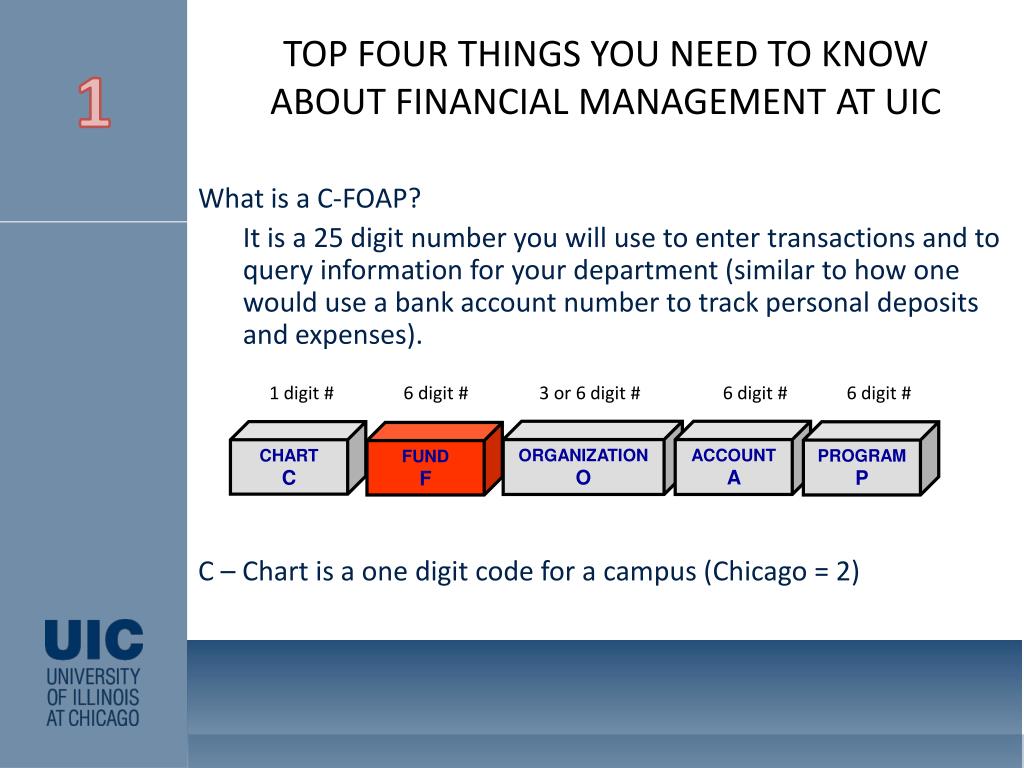 1

TOP FOUR THINGS YOU NEED TO KNOW ABOUT FINANCIAL MANAGEMENT AT UIC

What is a C-FOAP?

It is a 25 digit number you will use to enter transactions and to query information for your department (similar to how one would use a bank account number to track personal deposits and expenses).

1 digit # 6 digit # 3 or 6 digit # 6 digit # 6 digit #

CHART C
FUND F
ORGANIZATION O
ACCOUNT A
PROGRAM P

C – Chart is a one digit code for a campus (Chicago = 2)

UIC
UNIVERSITY OF ILLINOIS AT CHICAGO